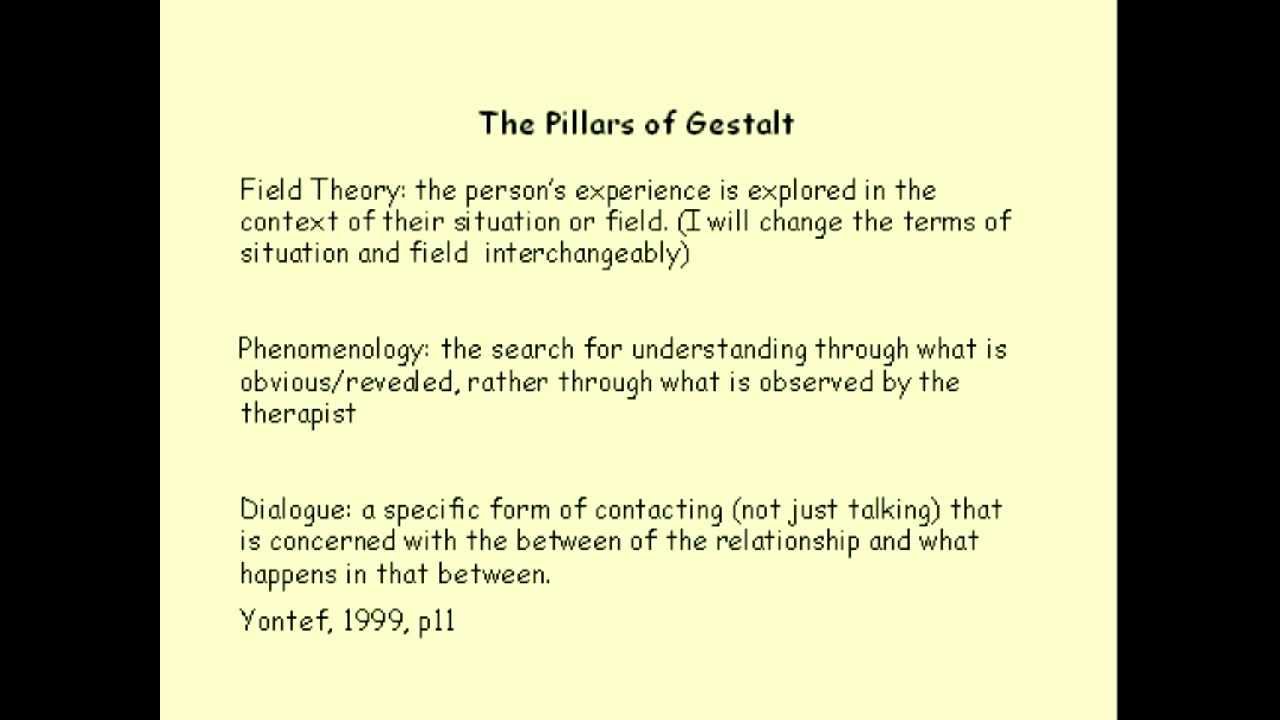 The Pillars of Gestalt

Field Theory: the person's experience is explored in the context of their situation or field. (I will change the terms of situation and field interchangeably)

Phenomenology: the search for understanding through what is obvious/revealed, rather through what is observed by the therapist

Dialogue: a specific form of contacting (not just talking) that is concerned with the between of the relationship and what happens in that between.

Yontef, 1999, p11